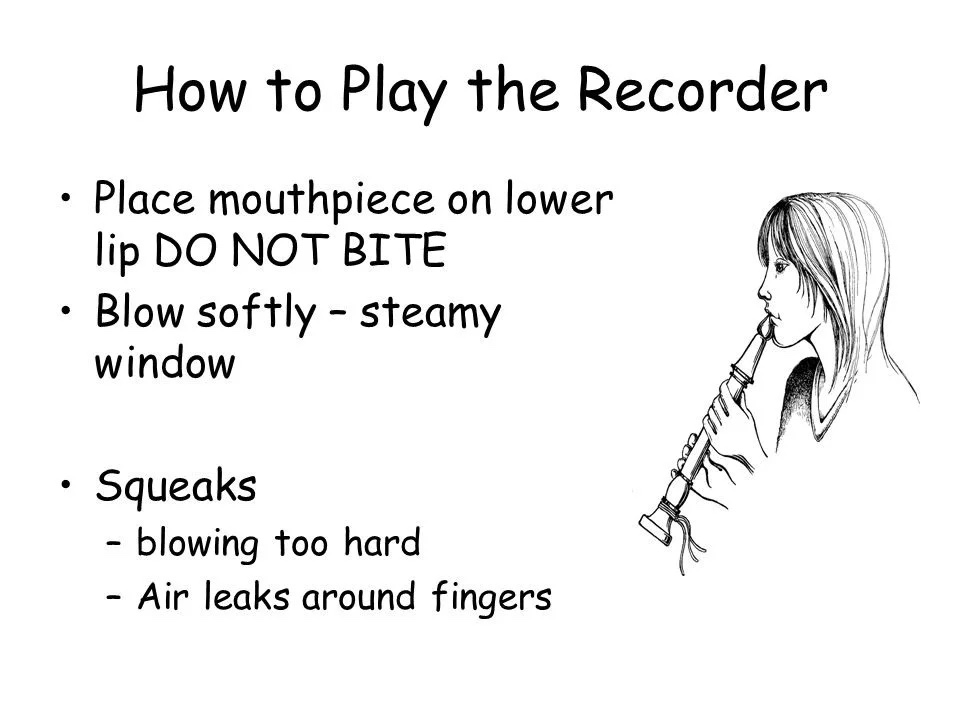 How to Play the Recorder

• Place mouthpiece on lower lip DO NOT BITE
• Blow softly – steamy window

• Squeaks
  – blowing too hard
  – Air leaks around fingers